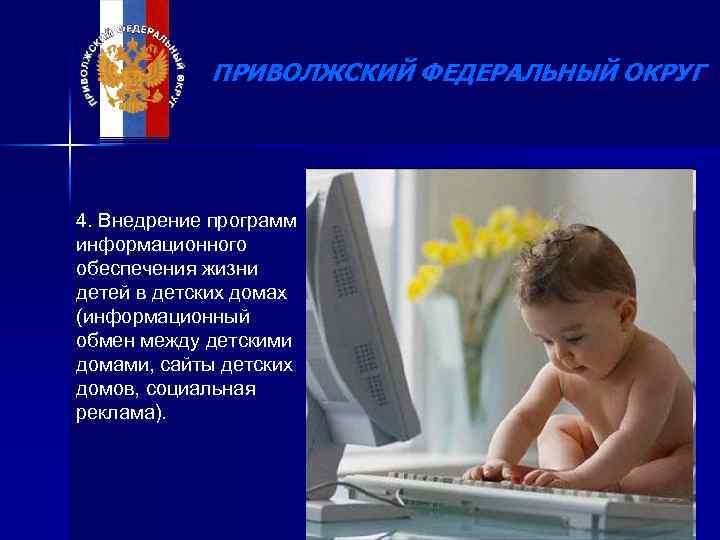 ПРИВОЛЖСКИЙ ФЕДЕРАЛЬНЫЙ ОКРУГ

ПРИВОЛЖСКИЙ ФЕДЕРАЛЬНЫЙ ОКРУГ

4. Внедрение программ информационного обеспечения жизни детей в детских домах (информационный обмен между детскими домами, сайты детских домов, социальная реклама).